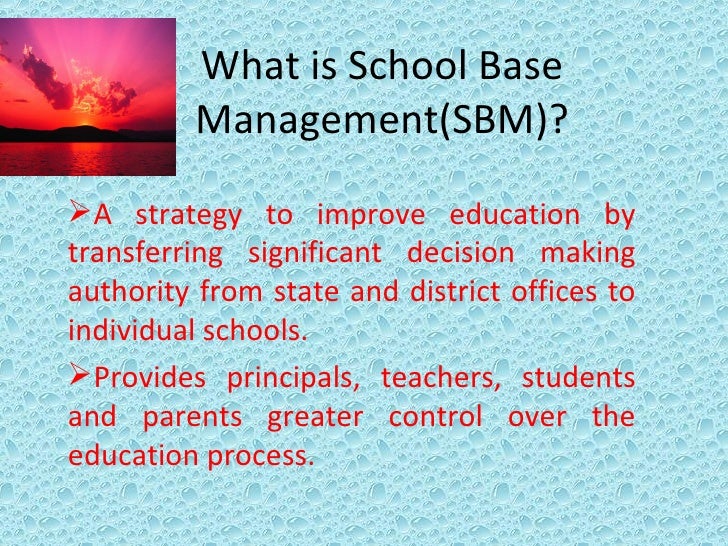 What is School Base Management(SBM)?

➢A strategy to improve education by transferring significant decision making authority from state and district offices to individual schools.

➢Provides principals, teachers, students and parents greater control over the education process.